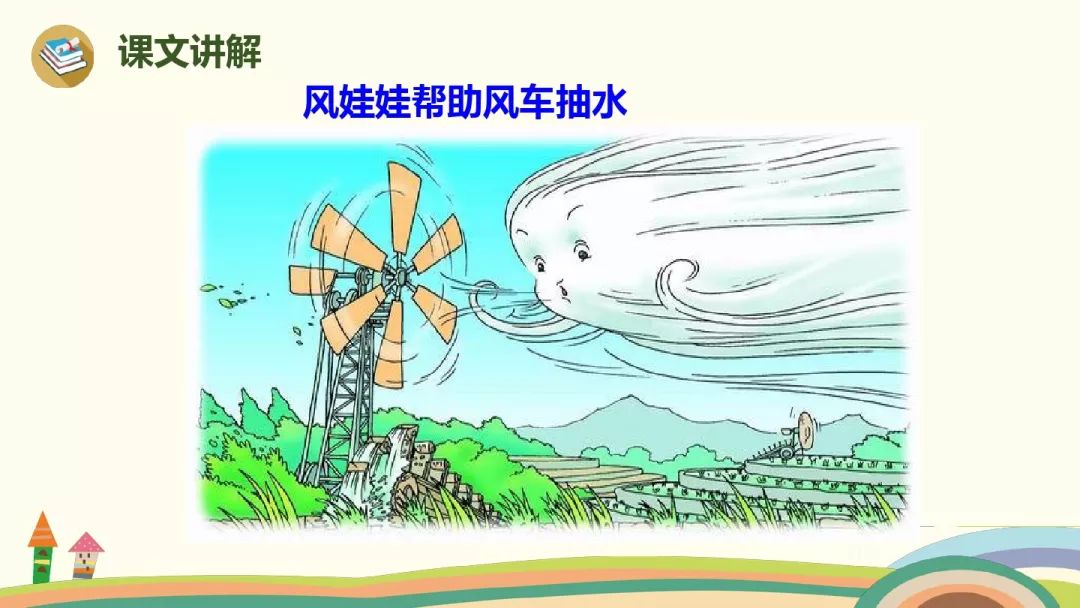 课文讲解

风娃娃帮助风车抽水